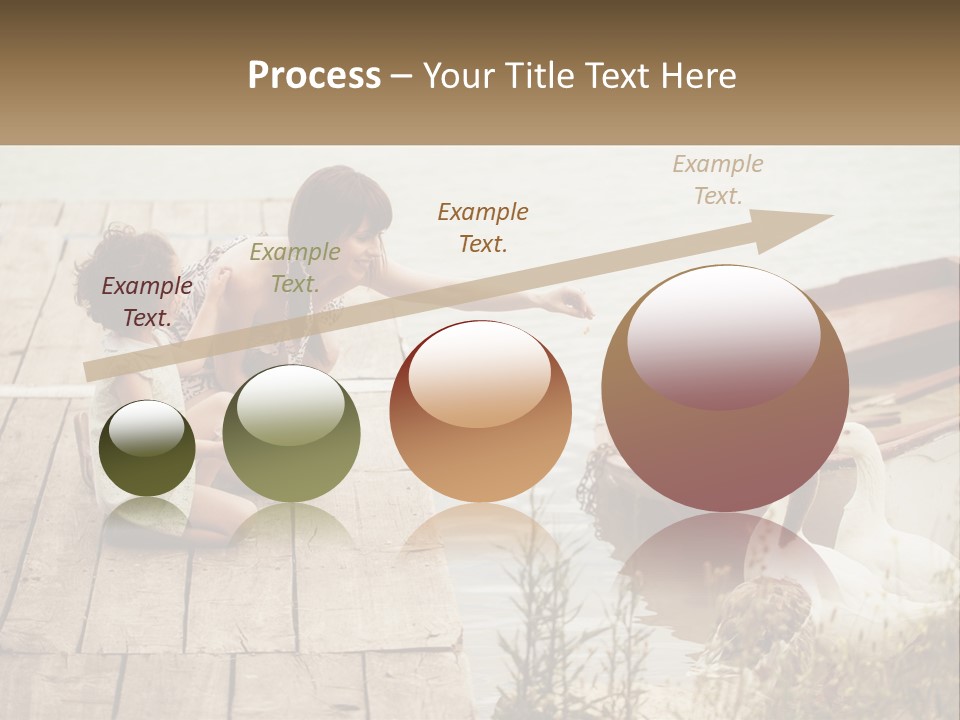 Process – Your Title Text Here

Example Text.

Example Text.

Example Text.

Example Text.